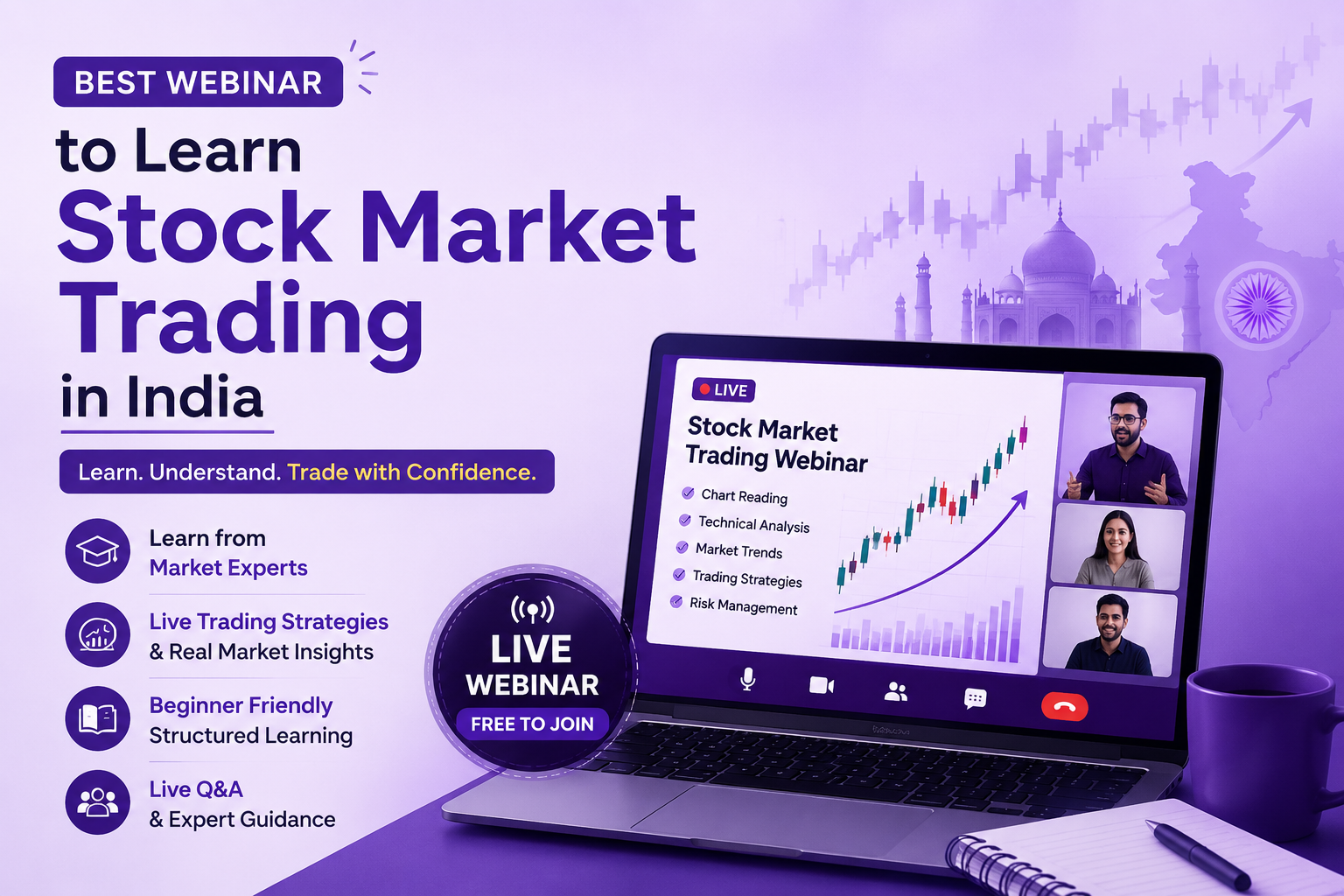 BEST WEBINAR
to Learn
Stock Market Trading
in India

Learn. Understand. Trade with Confidence.

Learn from Market Experts

Live Trading Strategies & Real Market Insights

Beginner Friendly Structured Learning

Live Q&A & Expert Guidance

LIVE WEBINAR
FREE TO JOIN

LIVE
Stock Market Trading Webinar
Chart Reading
Technical Analysis
Market Trends
Trading Strategies
Risk Management